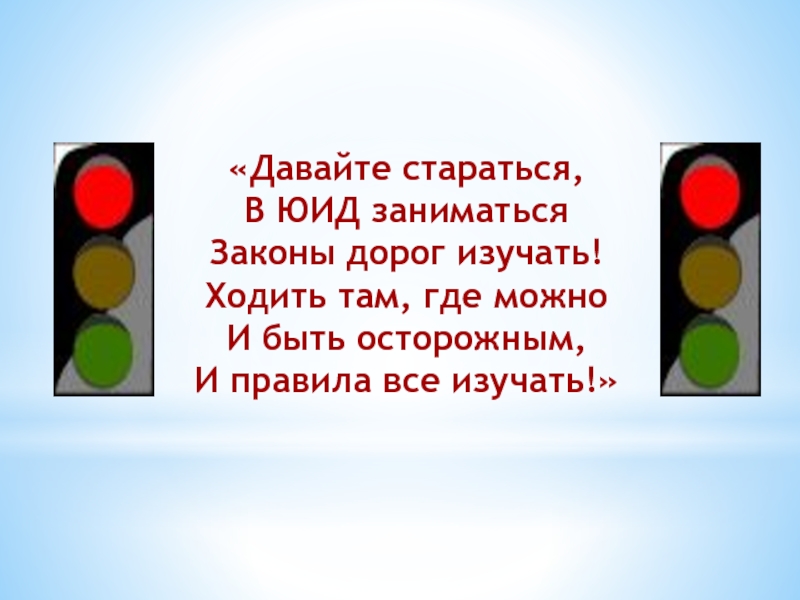 «Давайте стараться,
В ЮИД заниматься
Законы дорог изучать!
Ходить там, где можно
И быть осторожным,
И правила все изучать!»